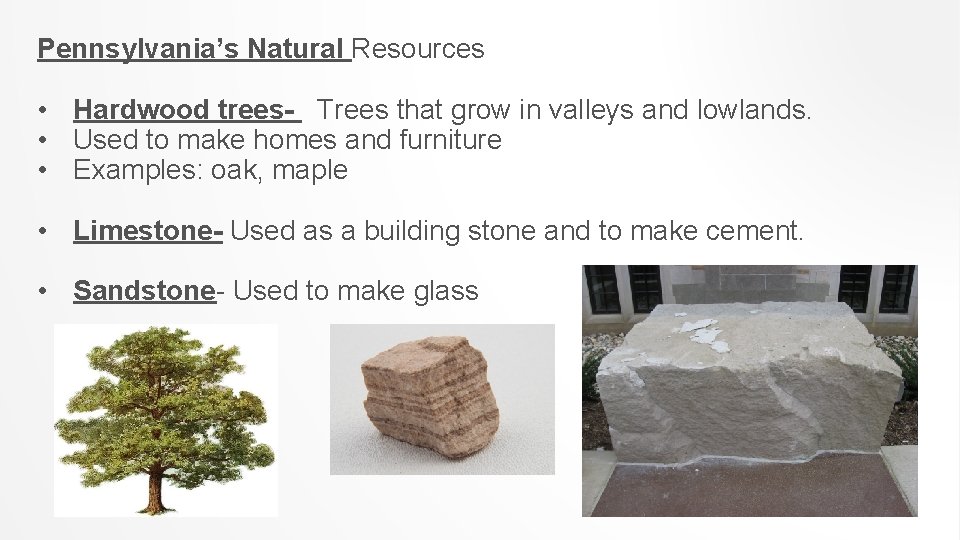 Pennsylvania's Natural Resources

• Hardwood trees- Trees that grow in valleys and lowlands.
• Used to make homes and furniture
• Examples: oak, maple

• Limestone- Used as a building stone and to make cement.

• Sandstone- Used to make glass